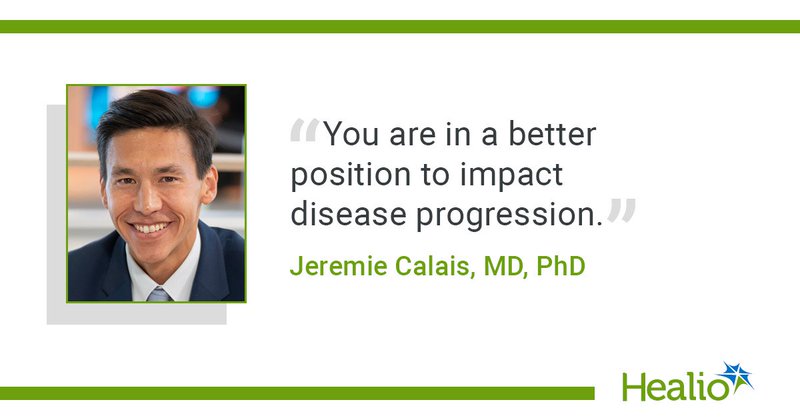 “You are in a better position to impact disease progression.”

Jeremie Calais, MD, PhD

Healio